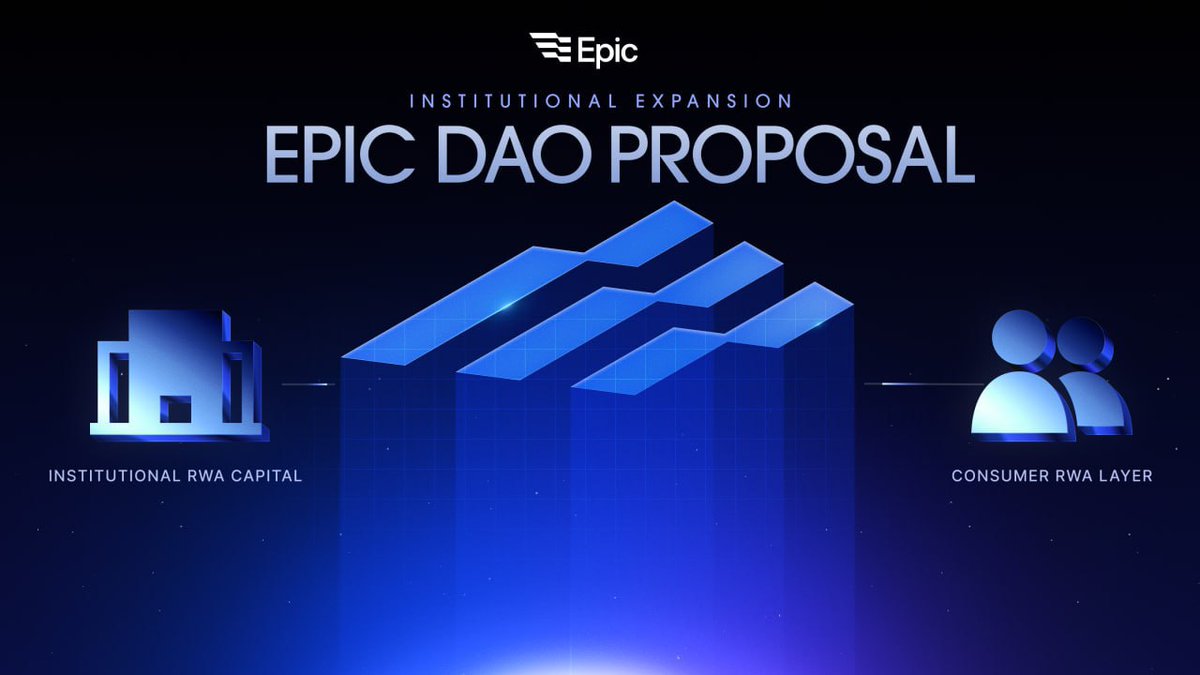 Epic

INSTITUTIONAL EXPANSION

EPIC DAO PROPOSAL

INSTITUTIONAL RWA CAPITAL

CONSUMER RWA LAYER